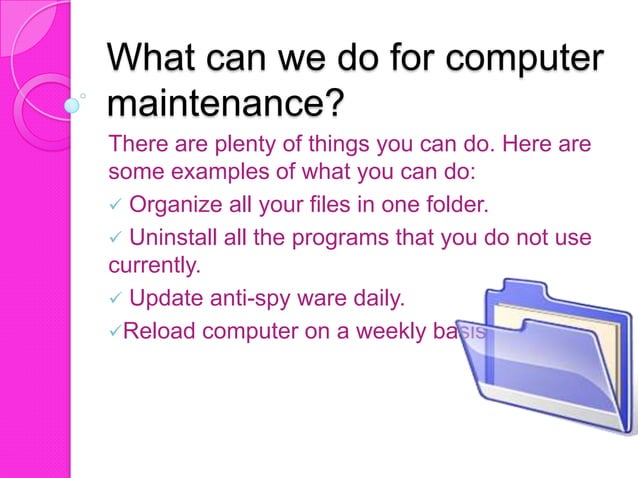 What can we do for computer maintenance?

There are plenty of things you can do. Here are some examples of what you can do:

✓ Organize all your files in one folder.

✓ Uninstall all the programs that you do not use currently.

✓ Update anti-spy ware daily.

✓Reload computer on a weekly basis